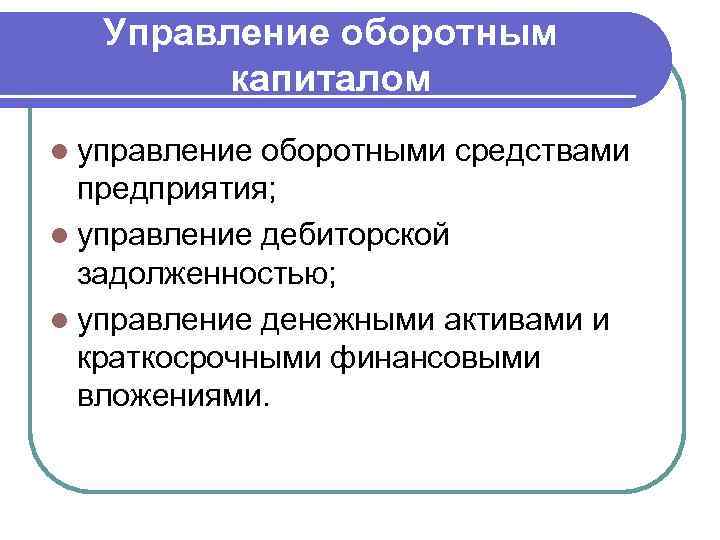 Управление оборотным капиталом

- управление оборотными средствами предприятия;
- управление дебиторской задолженностью;
- управление денежными активами и краткосрочными финансовыми вложениями.